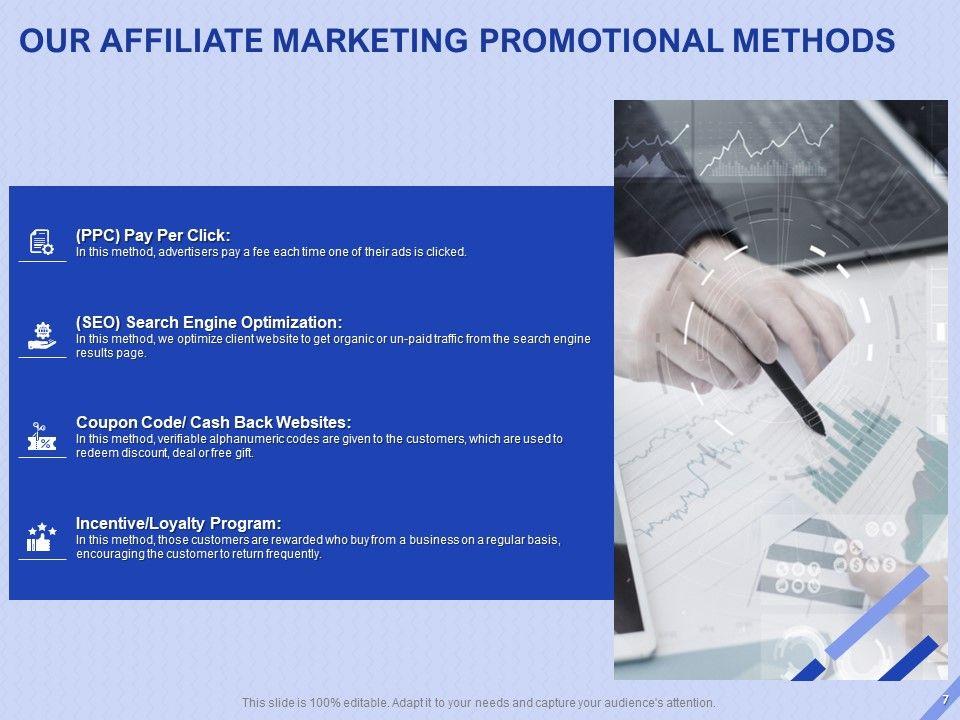 OUR AFFILIATE MARKETING PROMOTIONAL METHODS

(PPC) Pay Per Click:
In this method, advertisers pay a fee each time one of their ads is clicked.

(SEO) Search Engine Optimization:
In this method, we optimize client website to get organic or un-paid traffic from the search engine results page.

Coupon Code/ Cash Back Websites:
In this method, verifiable alphanumeric codes are given to the customers, which are used to redeem discount, deal or free gift.

Incentive/Loyalty Program:
In this method, those customers are rewarded who buy from a business on a regular basis, encouraging the customer to return frequently.

This slide is 100% editable. Adapt it to your needs and capture your audience's attention.

7